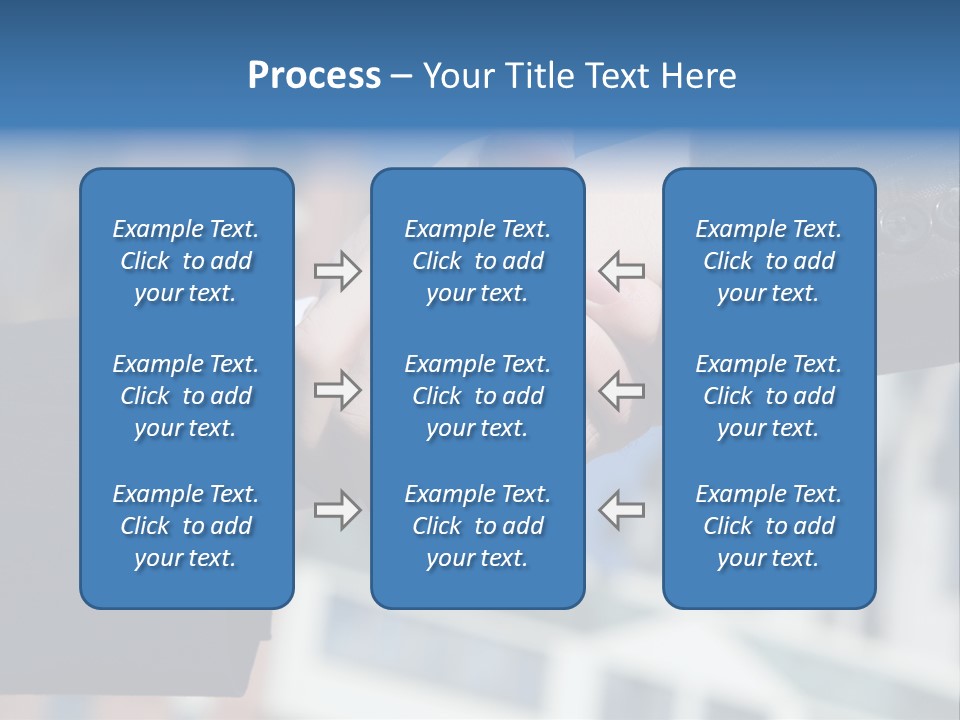 Process – Your Title Text Here

Example Text. Click to add your text.

Example Text. Click to add your text.

Example Text. Click to add your text.

Example Text. Click to add your text.

Example Text. Click to add your text.

Example Text. Click to add your text.

Example Text. Click to add your text.

Example Text. Click to add your text.

Example Text. Click to add your text.